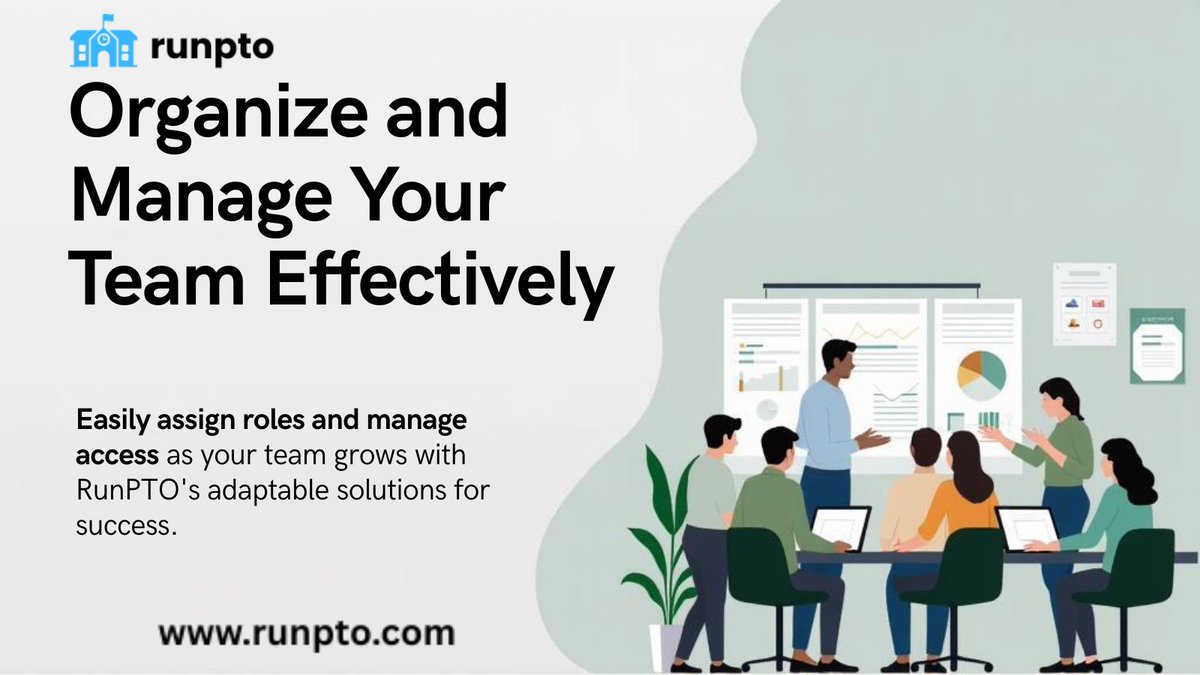 runpto

Organize and Manage Your Team Effectively

Easily assign roles and manage access as your team grows with RunPTO's adaptable solutions for success.

www.runpto.com